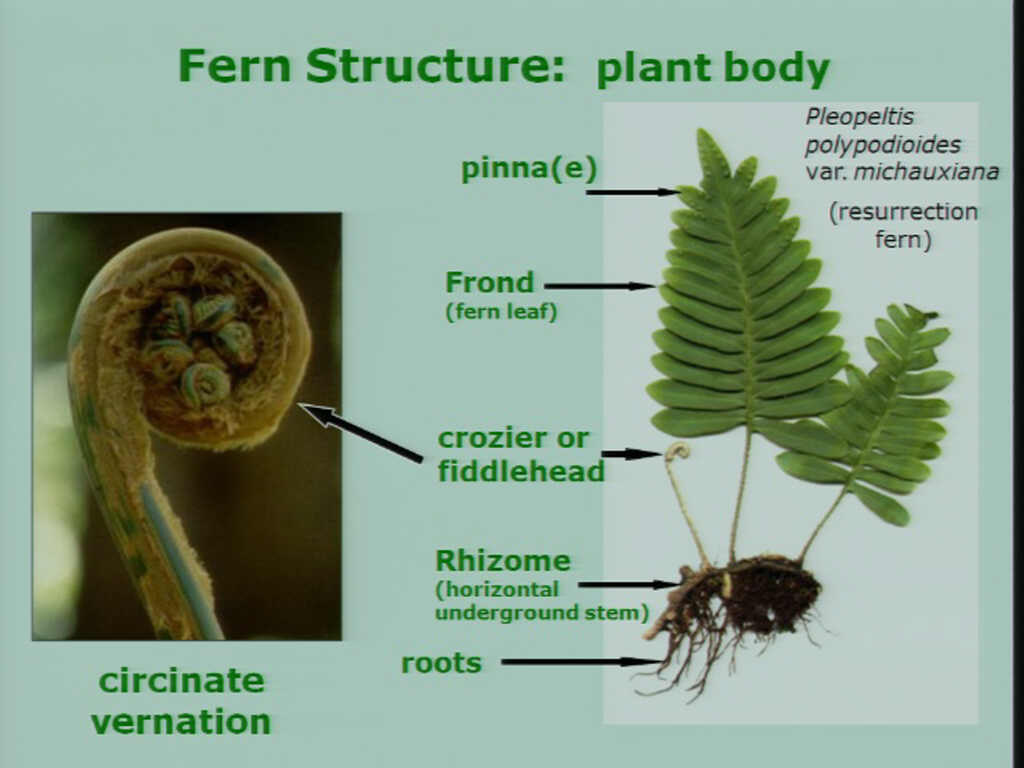 Fern Structure: plant body

Pleopeltis polypodioides var. michauxiana

(resurrection fern)

pinna(e)

Frond
(fern leaf)

crozier or fiddlehead

Rhizome
(horizontal underground stem)

roots

circinate vernation